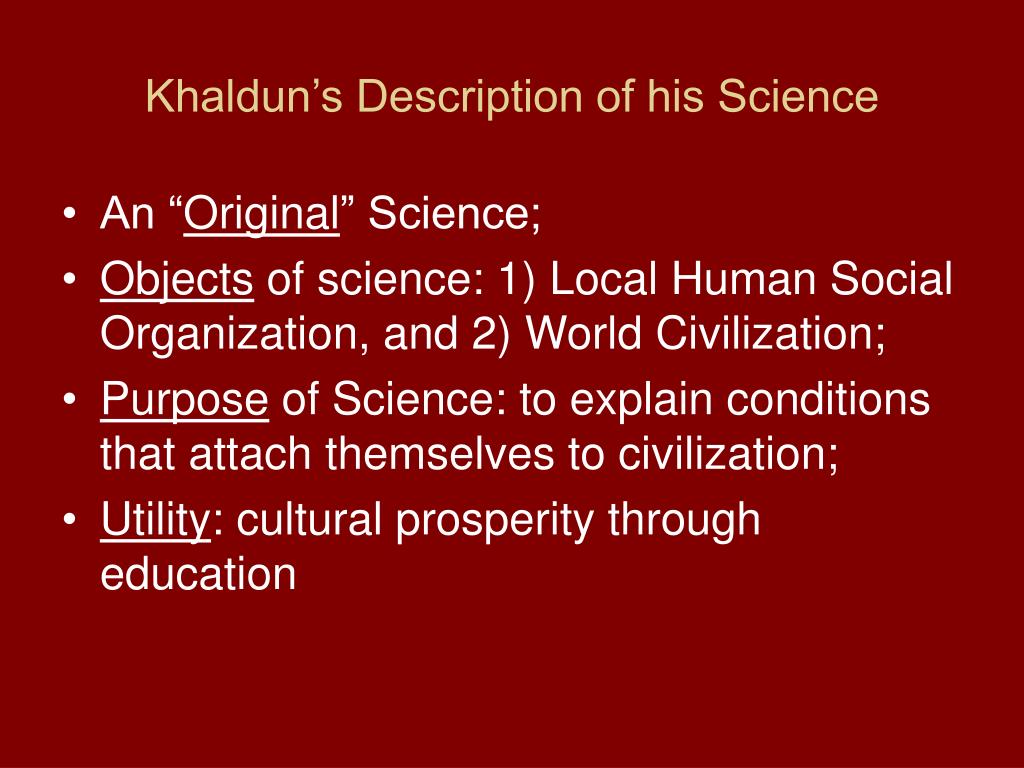 Khaldun’s Description of his Science

• An “Original” Science;
• Objects of science: 1) Local Human Social Organization, and 2) World Civilization;
• Purpose of Science: to explain conditions that attach themselves to civilization;
• Utility: cultural prosperity through education